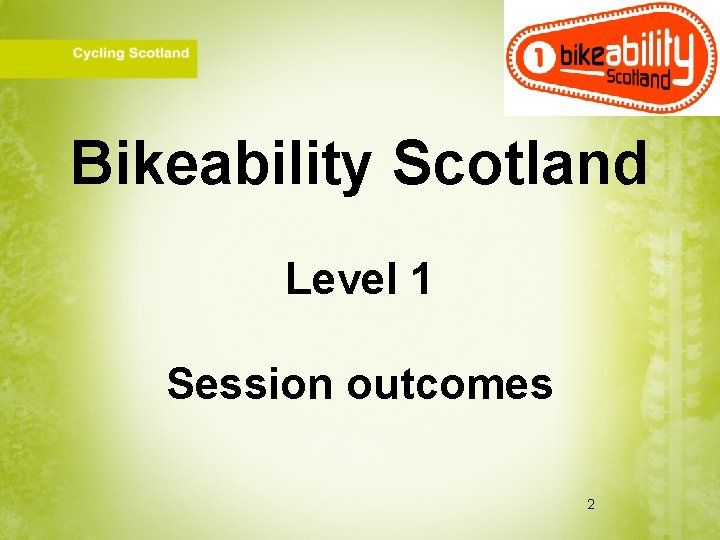 Cycling Scotland

1 bikeability Scotland

Bikeability Scotland

Level 1

Session outcomes

2